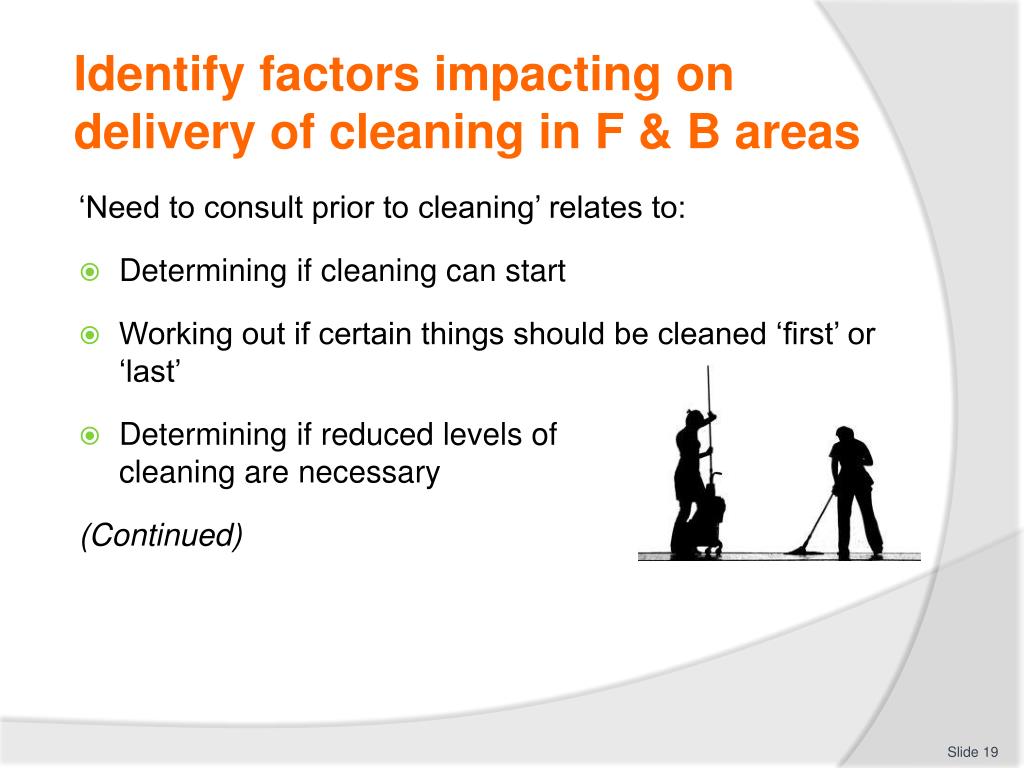 Identify factors impacting on delivery of cleaning in F & B areas

‘Need to consult prior to cleaning’ relates to:

Determining if cleaning can start

Working out if certain things should be cleaned ‘first’ or ‘last’

Determining if reduced levels of cleaning are necessary

(Continued)

Slide 19